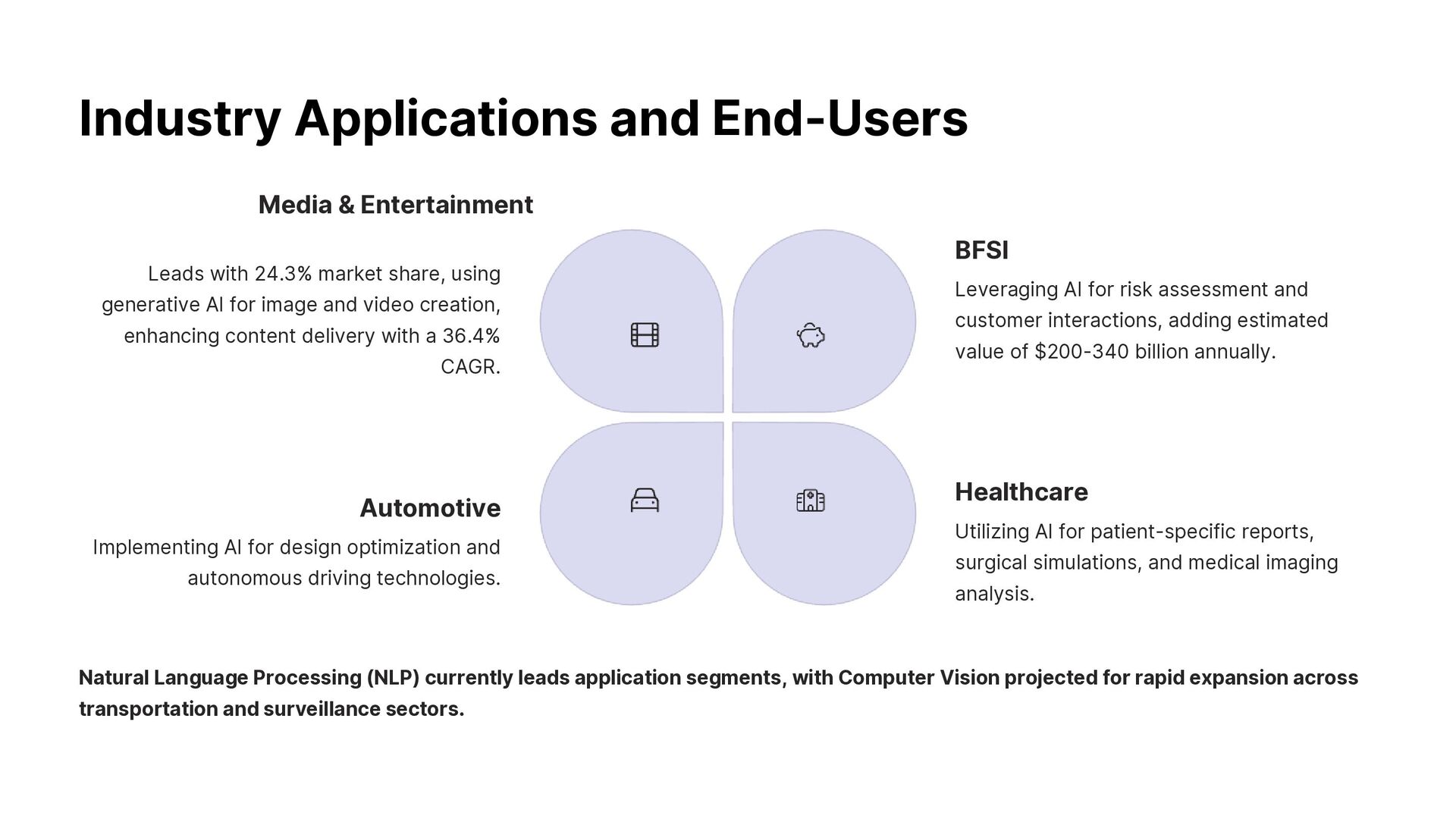 Industry Applications and End-Users

Media & Entertainment

Leads with 24.3% market share, using generative AI for image and video creation, enhancing content delivery with a 36.4% CAGR.

BFSI

Leveraging AI for risk assessment and customer interactions, adding estimated value of \$200-340 billion annually.

Automotive

Implementing AI for design optimization and autonomous driving technologies.

Healthcare

Utilizing AI for patient-specific reports, surgical simulations, and medical imaging analysis.

Natural Language Processing (NLP) currently leads application segments, with Computer Vision projected for rapid expansion across transportation and surveillance sectors.